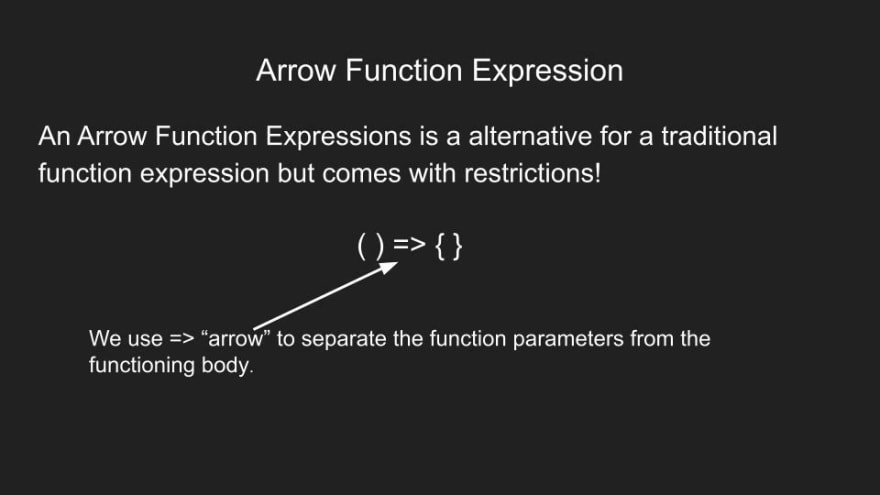 Arrow Function Expression

An Arrow Function Expressions is a alternative for a traditional function expression but comes with restrictions!

( ) => { }

We use => “arrow” to separate the function parameters from the functioning body.